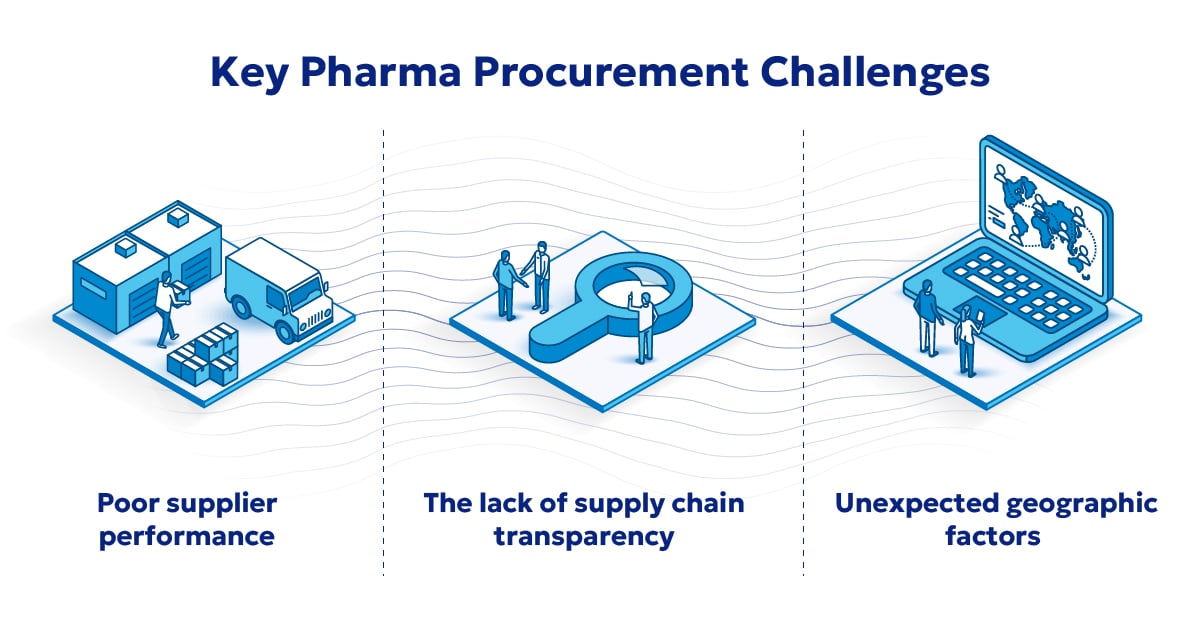 Key Pharma Procurement Challenges

Poor supplier performance

The lack of supply chain transparency

Unexpected geographic factors